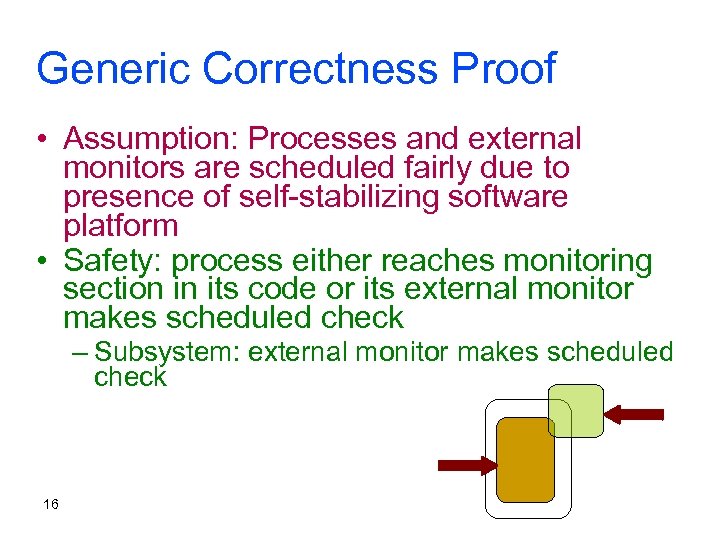 Generic Correctness Proof

• Assumption: Processes and external monitors are scheduled fairly due to presence of self-stabilizing software platform

• Safety: process either reaches monitoring section in its code or its external monitor makes scheduled check

– Subsystem: external monitor makes scheduled check

16